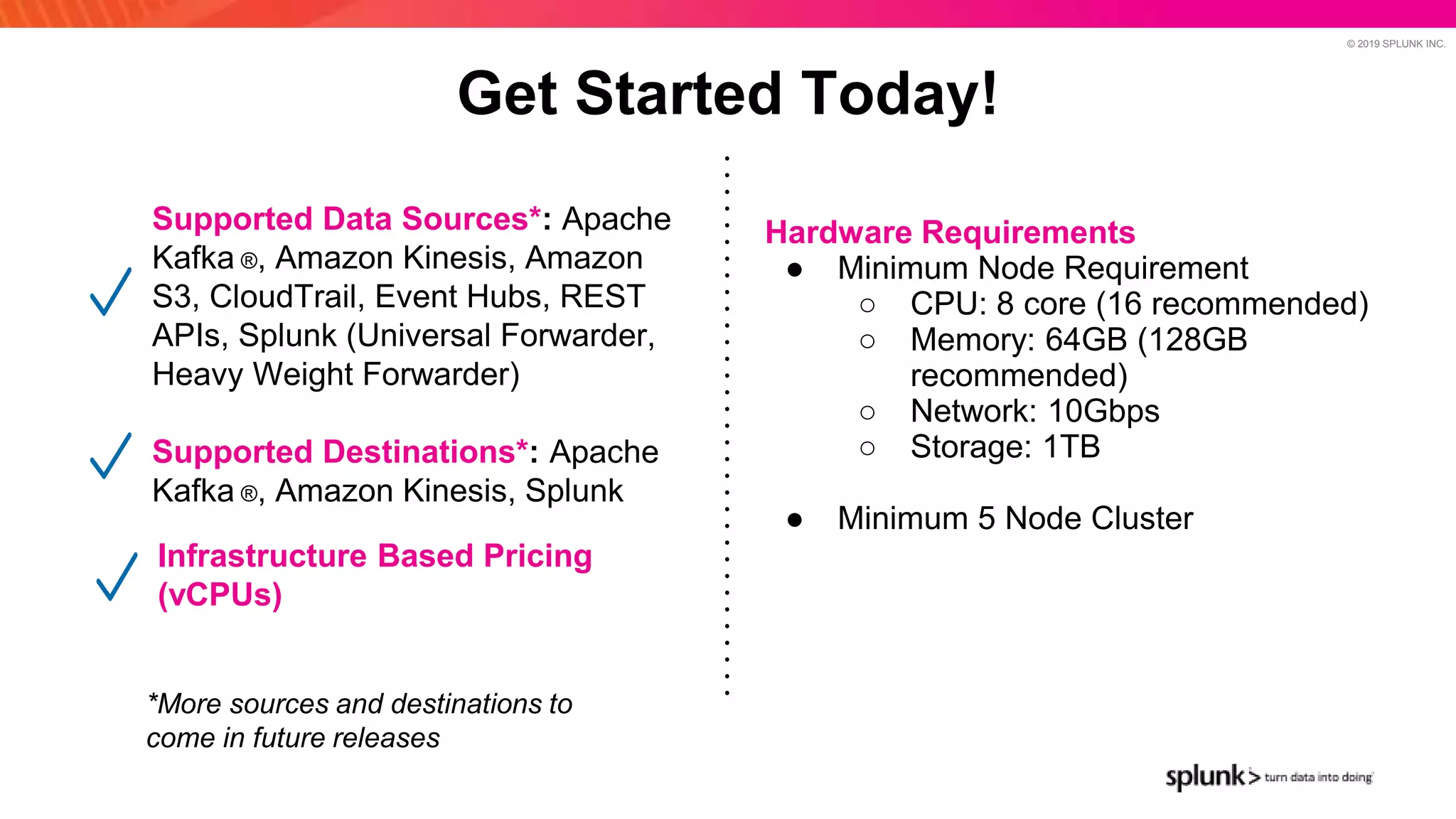 © 2019 SPLUNK INC.

Get Started Today!

Supported Data Sources*: Apache Kafka ®, Amazon Kinesis, Amazon S3, CloudTrail, Event Hubs, REST APIs, Splunk (Universal Forwarder, Heavy Weight Forwarder)

Supported Destinations*: Apache Kafka ®, Amazon Kinesis, Splunk

Infrastructure Based Pricing (vCPUs)

*More sources and destinations to come in future releases

Hardware Requirements
● Minimum Node Requirement
○ CPU: 8 core (16 recommended)
○ Memory: 64GB (128GB recommended)
○ Network: 10Gbps
○ Storage: 1TB

● Minimum 5 Node Cluster

splunk> turn data into doing